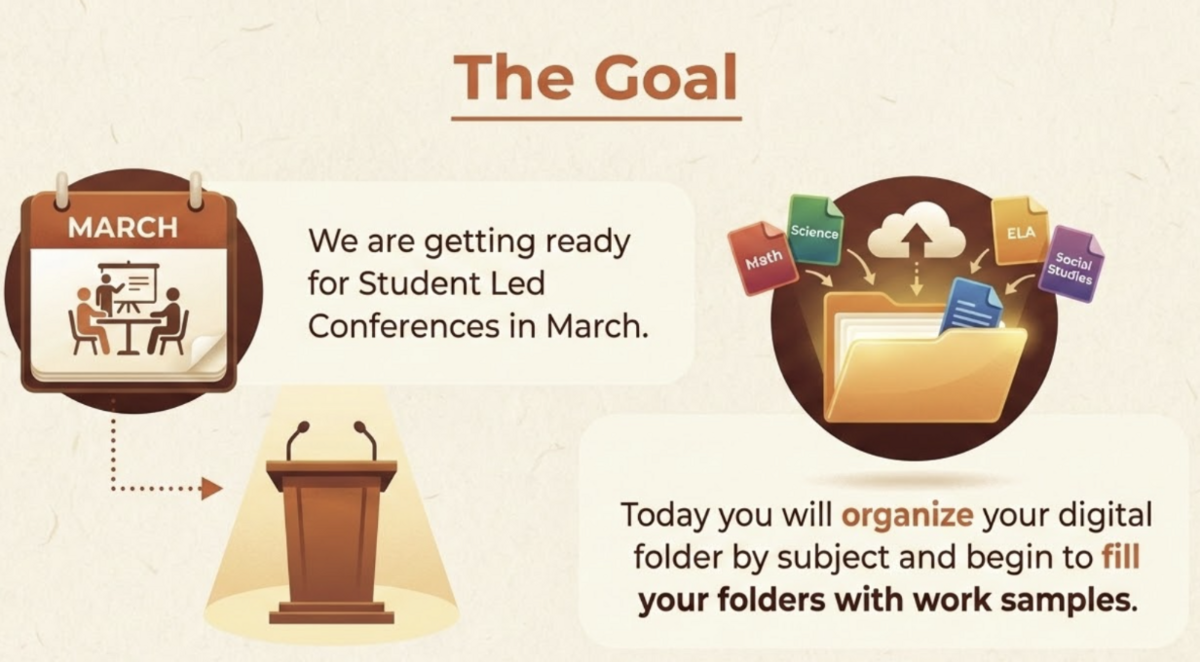 The Goal

MARCH

We are getting ready for Student Led Conferences in March.

Math
Science
ELA
Social Studies

Today you will organize your digital folder by subject and begin to fill your folders with work samples.